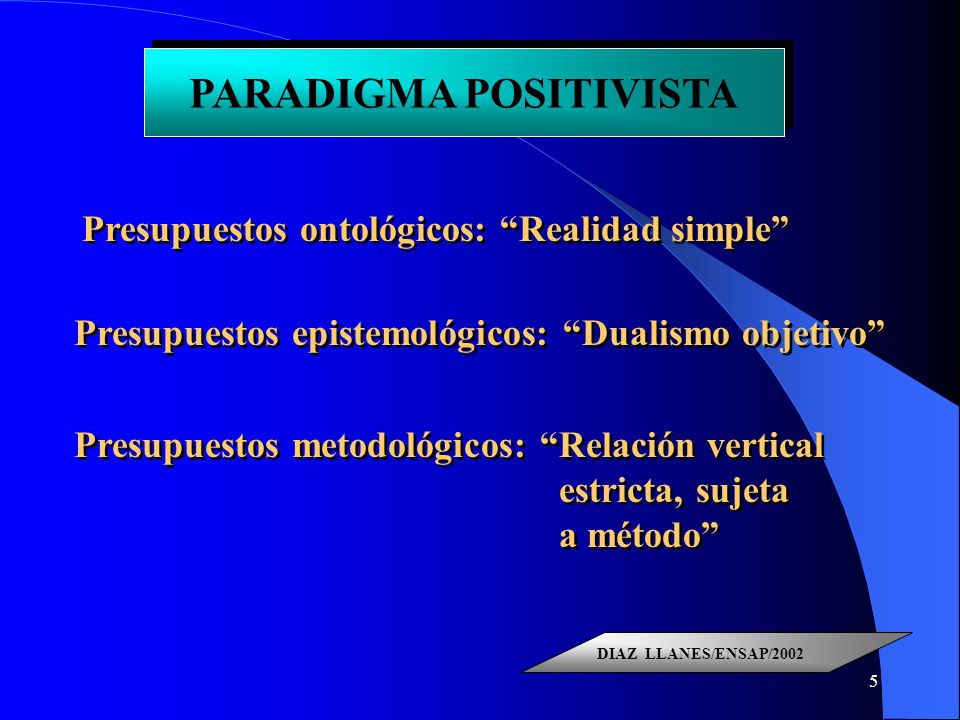 PARADIGMA POSITIVISTA

Presupuestos ontológicos: “Realidad simple”

Presupuestos epistemológicos: “Dualismo objetivo”

Presupuestos metodológicos: “Relación vertical estricta, sujeta a método”

DIAZ LLANES/ENSAP/2002

5